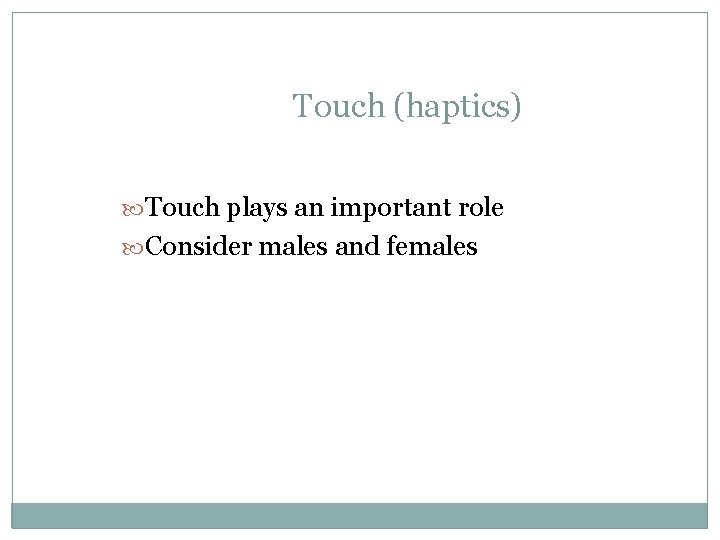 Touch (haptics)

Touch plays an important role
Consider males and females